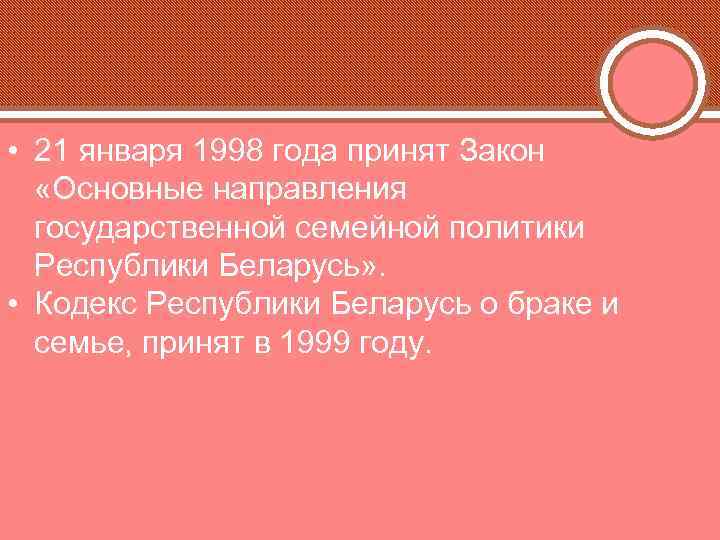 • 21 января 1998 года принят Закон «Основные направления государственной семейной политики Республики Беларусь».
• Кодекс Республики Беларусь о браке и семье, принят в 1999 году.